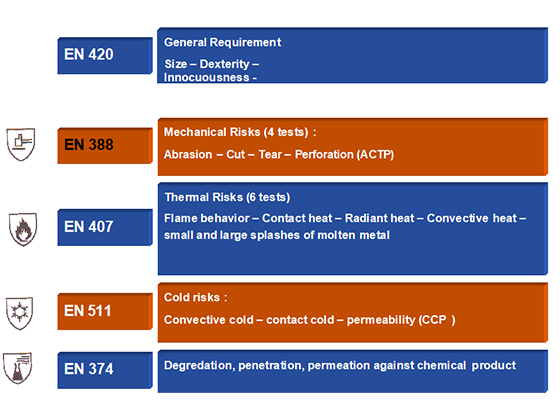 EN 420

General Requirement

Size – Dexterity – Innocuousness -

EN 388

Mechanical Risks (4 tests) :

Abrasion – Cut – Tear – Perforation (ACTP)

EN 407

Thermal Risks (6 tests)

Flame behavior – Contact heat – Radiant heat – Convective heat – small and large splashes of molten metal

EN 511

Cold risks :

Convective cold – contact cold – permeability (CCP )

EN 374

Degredation, penetration, permeation against chemical product